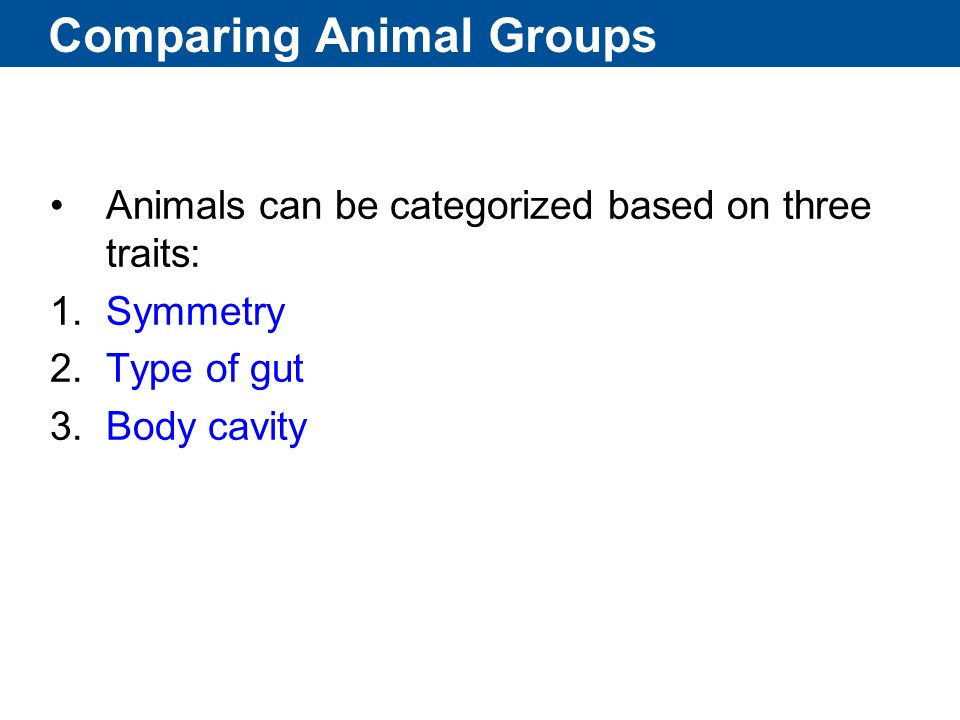 Comparing Animal Groups

• Animals can be categorized based on three traits:

1. Symmetry
2. Type of gut
3. Body cavity